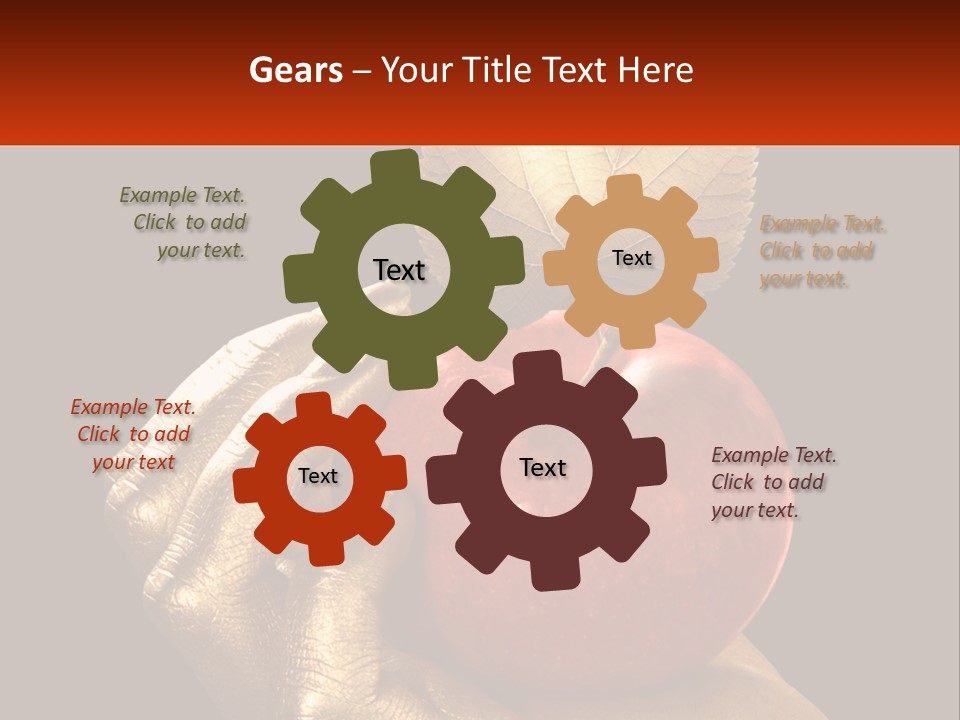 Gears – Your Title Text Here

Example Text. Click to add your text.

Text

Text

Example Text. Click to add your text.

Example Text. Click to add your text

Text

Text

Example Text. Click to add your text.